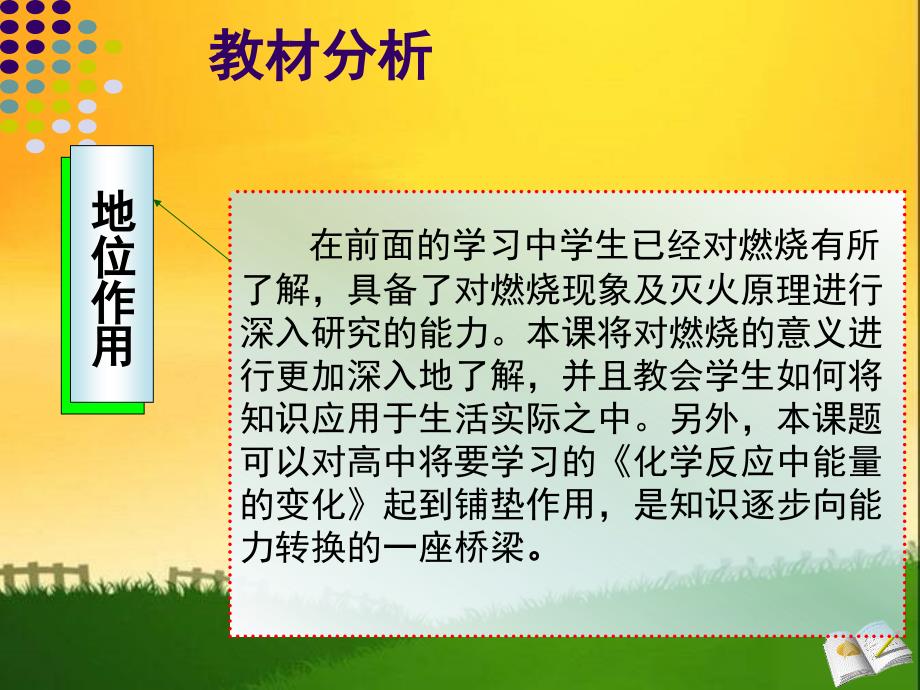 教材分析

地位作用

在前面的学习中学生已经对燃烧有所了解，具备了对燃烧现象及灭火原理进行深入研究的能力。本课将对燃烧的意义进行更加深入地了解，并且教会学生如何将知识应用于生活实际之中。另外，本课题可以对高中将要学习的《化学反应中能量的变化》起到铺垫作用，是知识逐步向能力转换的一座桥梁。